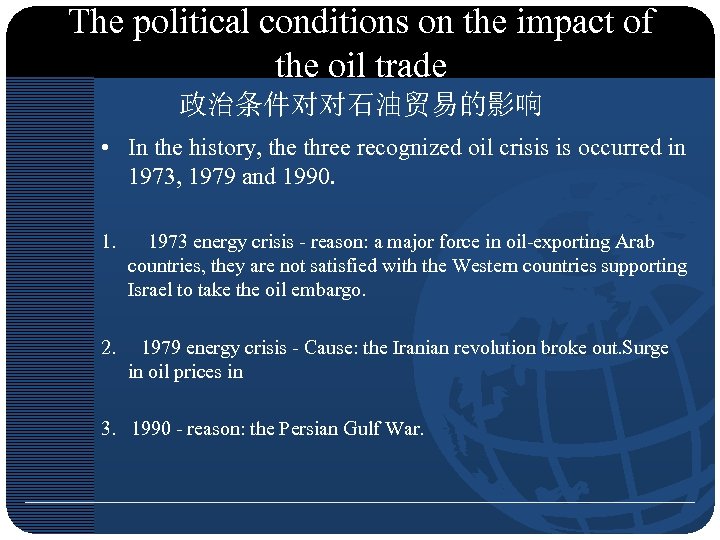 The political conditions on the impact of the oil trade

政治条件对对石油贸易的影响

• In the history, the three recognized oil crisis is occurred in 1973, 1979 and 1990.

1. 1973 energy crisis - reason: a major force in oil-exporting Arab countries, they are not satisfied with the Western countries supporting Israel to take the oil embargo.

2. 1979 energy crisis - Cause: the Iranian revolution broke out.Surge in oil prices in

3. 1990 - reason: the Persian Gulf War.